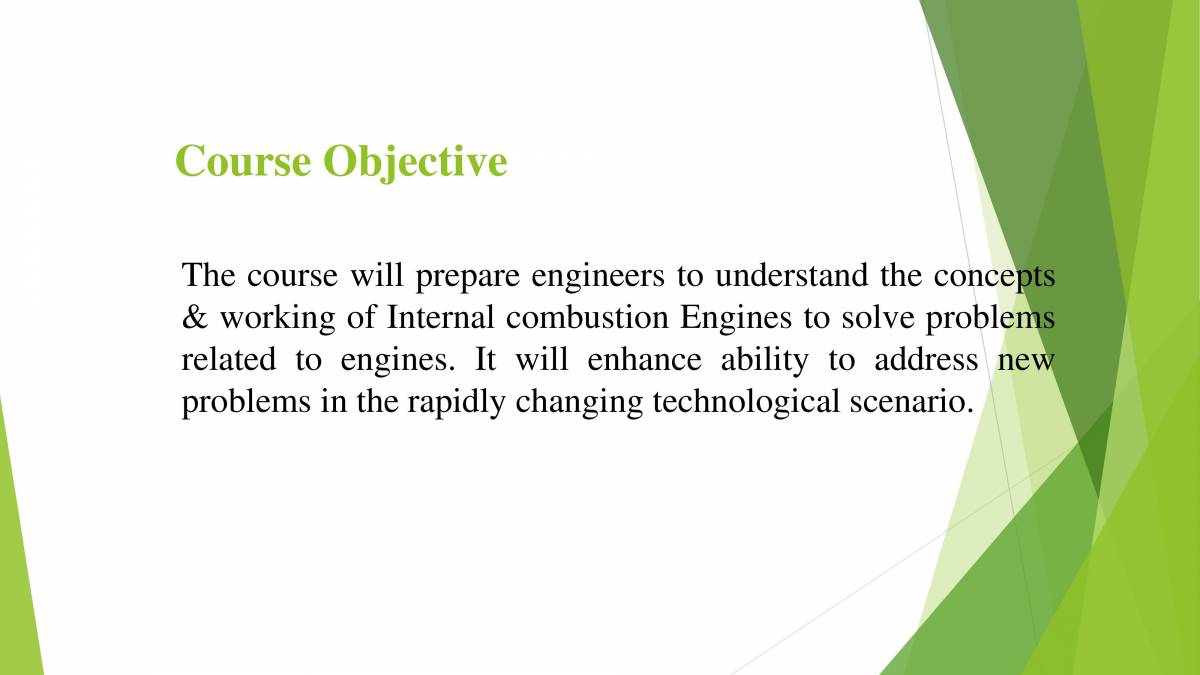 Course Objective

The course will prepare engineers to understand the concepts & working of Internal combustion Engines to solve problems related to engines. It will enhance ability to address new problems in the rapidly changing technological scenario.